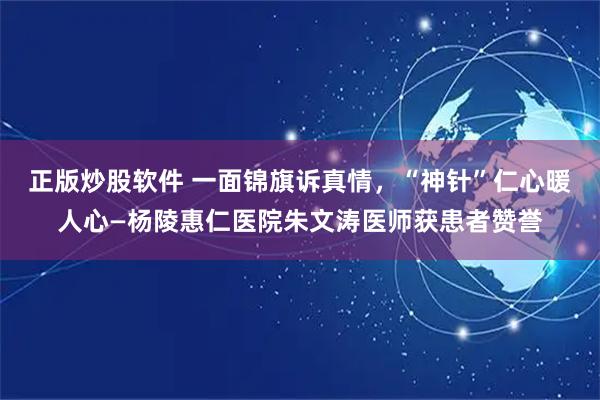 正版炒股软件 一面锦旗诉真情，“神针”仁心暖人心–杨陵惠仁医院朱文涛医师获患者赞誉